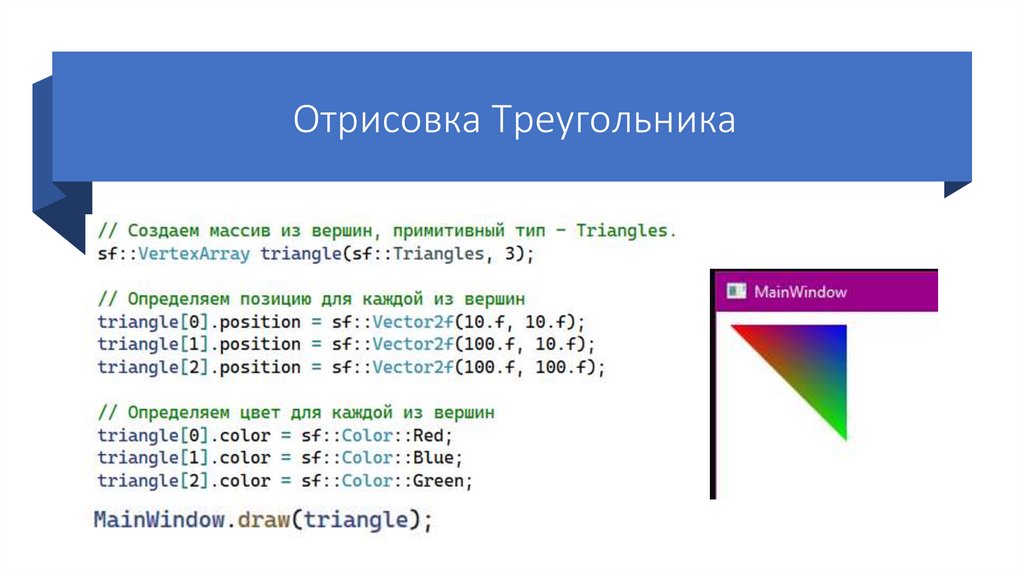 Отрисовка Треугольника

// Создаем массив из вершин, примитивный тип – Triangles.
sf::VertexArray triangle(sf::Triangles, 3);

// Определяем позицию для каждой из вершин
triangle[0].position = sf::Vector2f(10.f, 10.f);
triangle[1].position = sf::Vector2f(100.f, 10.f);
triangle[2].position = sf::Vector2f(100.f, 100.f);

// Определяем цвет для каждой из вершин
triangle[0].color = sf::Color::Red;
triangle[1].color = sf::Color::Blue;
triangle[2].color = sf::Color::Green;

MainWindow.draw(triangle);

MainWindow